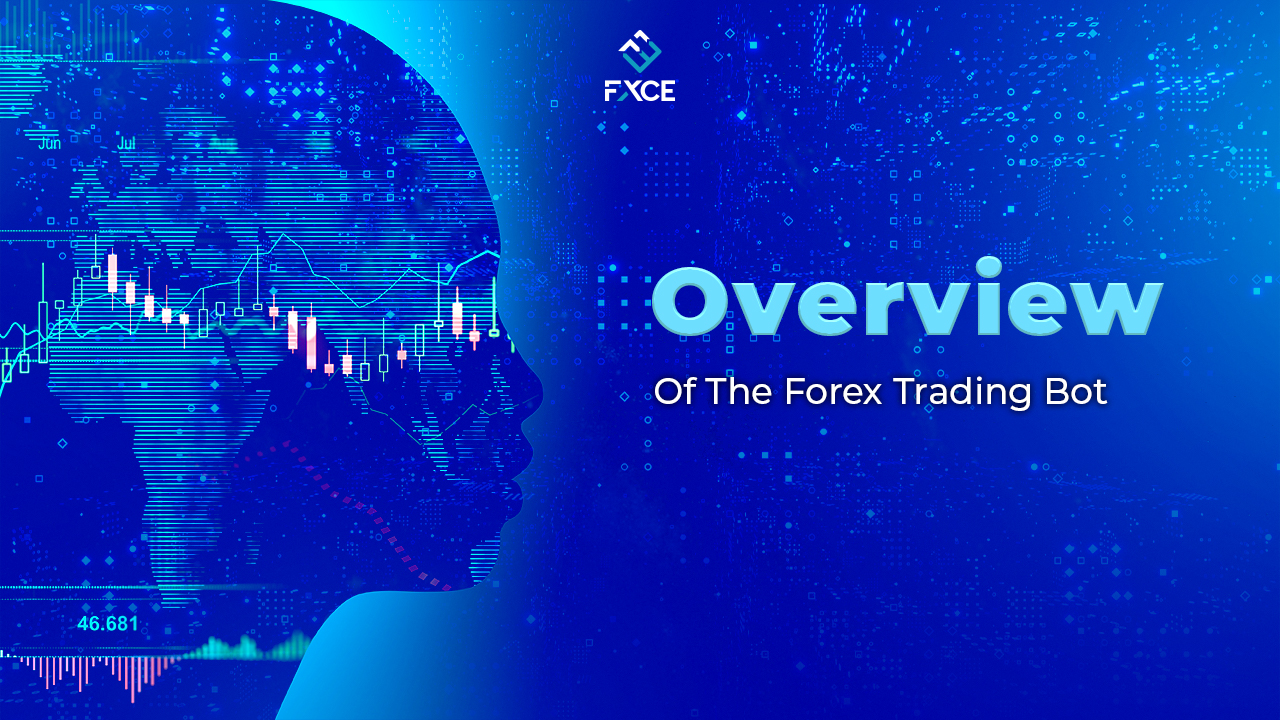 FXCE

Jun

Jul

Overview

Of The Forex Trading Bot

46.681